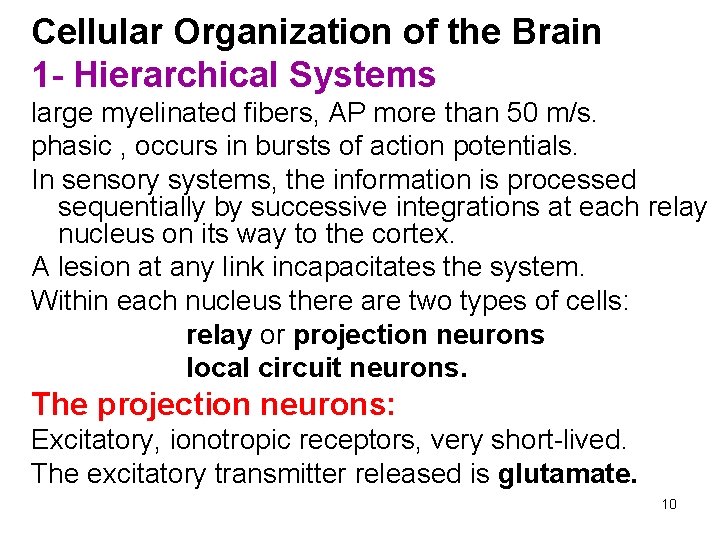 Cellular Organization of the Brain
1- Hierarchical Systems
large myelinated fibers, AP more than 50 m/s.
phasic , occurs in bursts of action potentials.
In sensory systems, the information is processed sequentially by successive integrations at each relay nucleus on its way to the cortex.
A lesion at any link incapacitates the system.
Within each nucleus there are two types of cells:
relay or projection neurons
local circuit neurons.
The projection neurons:
Excitatory, ionotropic receptors, very short-lived.
The excitatory transmitter released is glutamate.
10